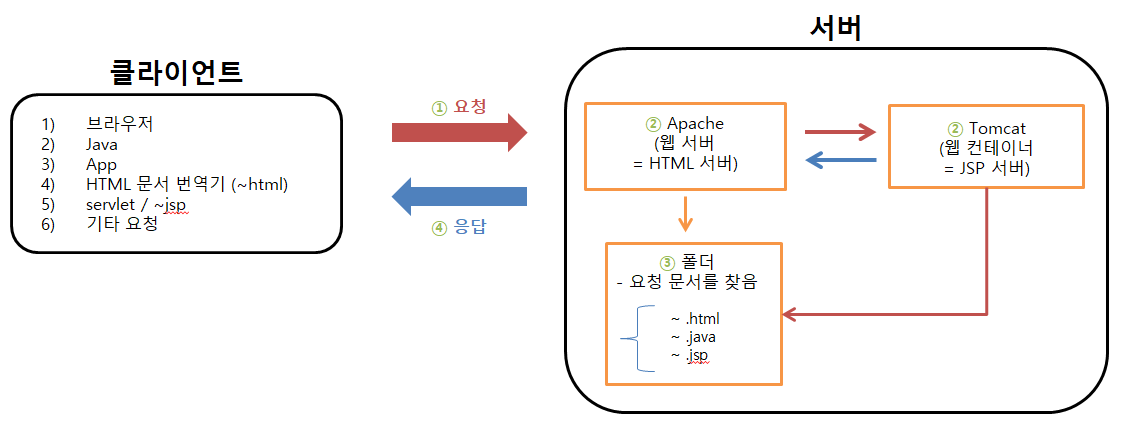 클라이언트

1) 브라우저
2) Java
3) App
4) HTML 문서 번역기 (~html)
5) servlet / ~jsp
6) 기타 요청

① 요청

④ 응답

서버

② Apache
(웹 서버
= HTML 서버)

② Tomcat
(웹 컨테이너
= JSP 서버)

③ 폴더
- 요청 문서를 찾음

~ .html
~ .java
~ .jsp